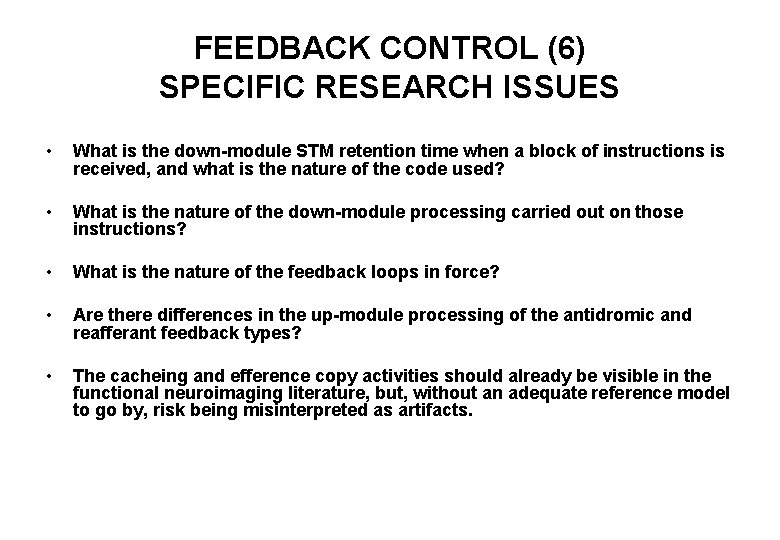 FEEDBACK CONTROL (6)
SPECIFIC RESEARCH ISSUES

• What is the down-module STM retention time when a block of instructions is received, and what is the nature of the code used?

• What is the nature of the down-module processing carried out on those instructions?

• What is the nature of the feedback loops in force?

• Are there differences in the up-module processing of the antidromic and reafferant feedback types?

• The cacheing and efference copy activities should already be visible in the functional neuroimaging literature, but, without an adequate reference model to go by, risk being misinterpreted as artifacts.